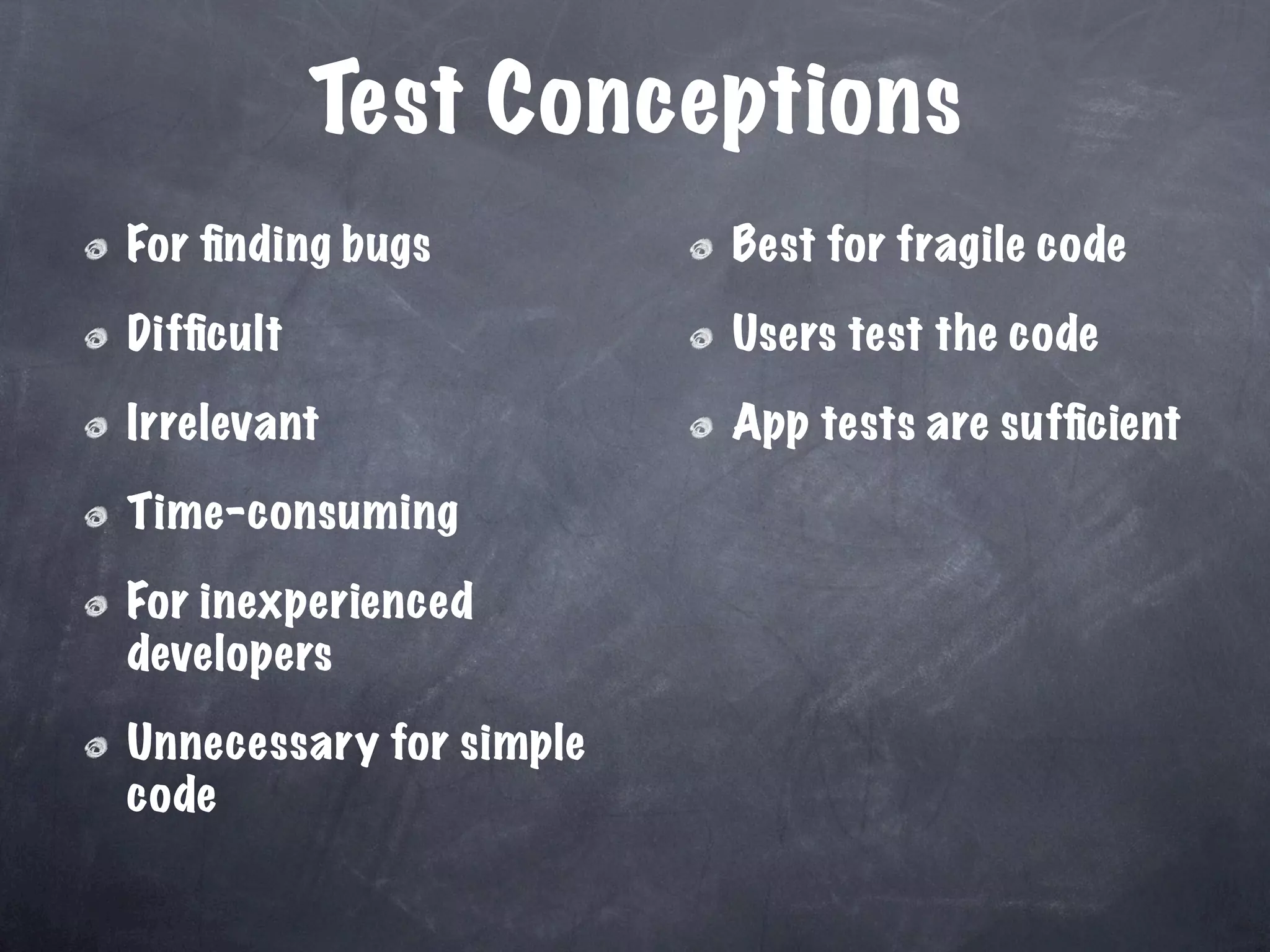 Test Conceptions

For finding bugs

Difficult

Irrelevant

Time-consuming

For inexperienced developers

Unnecessary for simple code

Best for fragile code

Users test the code

App tests are sufficient